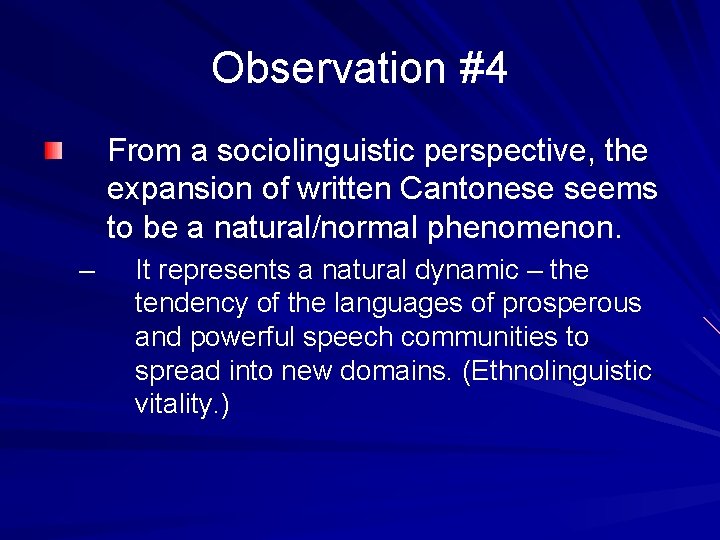 Observation #4

From a sociolinguistic perspective, the expansion of written Cantonese seems to be a natural/normal phenomenon.

– It represents a natural dynamic – the tendency of the languages of prosperous and powerful speech communities to spread into new domains. (Ethnolinguistic vitality.)